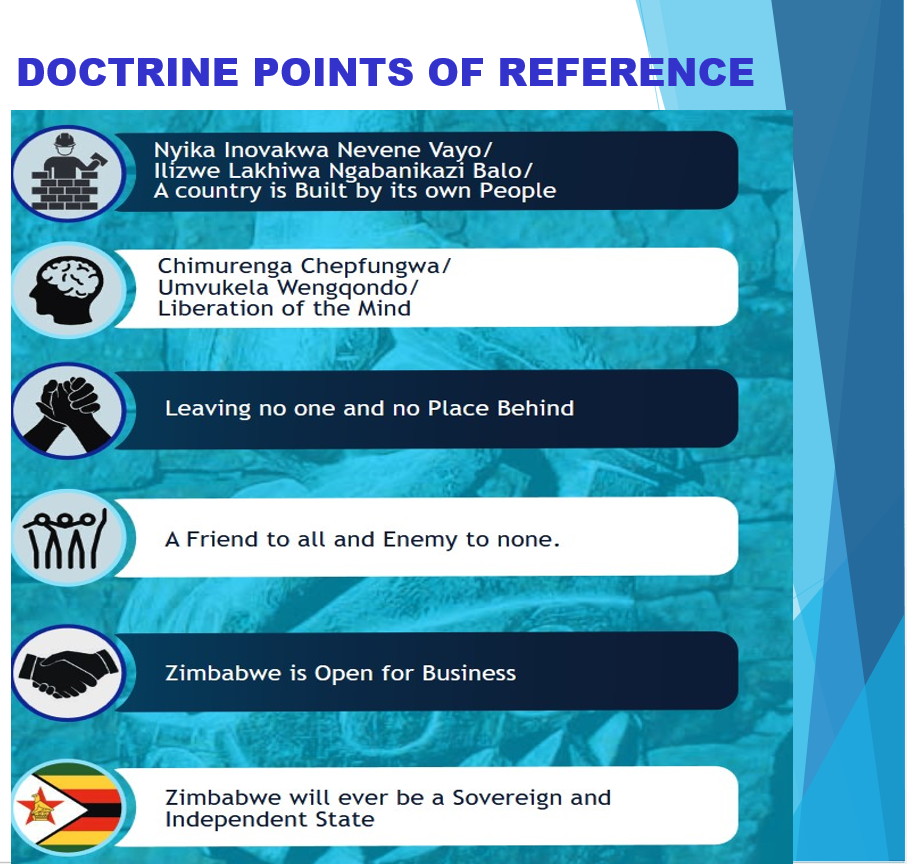 DOCTRINE POINTS OF REFERENCE

Nyika Inovakwa Nevene Vayo/
Ilizwe Lakhiwa Ngabanikazi Balo/
A country is Built by its own People

Chimurenga Chepfungwa/
Umvukela Wengqondo/
Liberation of the Mind

Leaving no one and no Place Behind

A Friend to all and Enemy to none.

Zimbabwe is Open for Business

Zimbabwe will ever be a Sovereign and Independent State